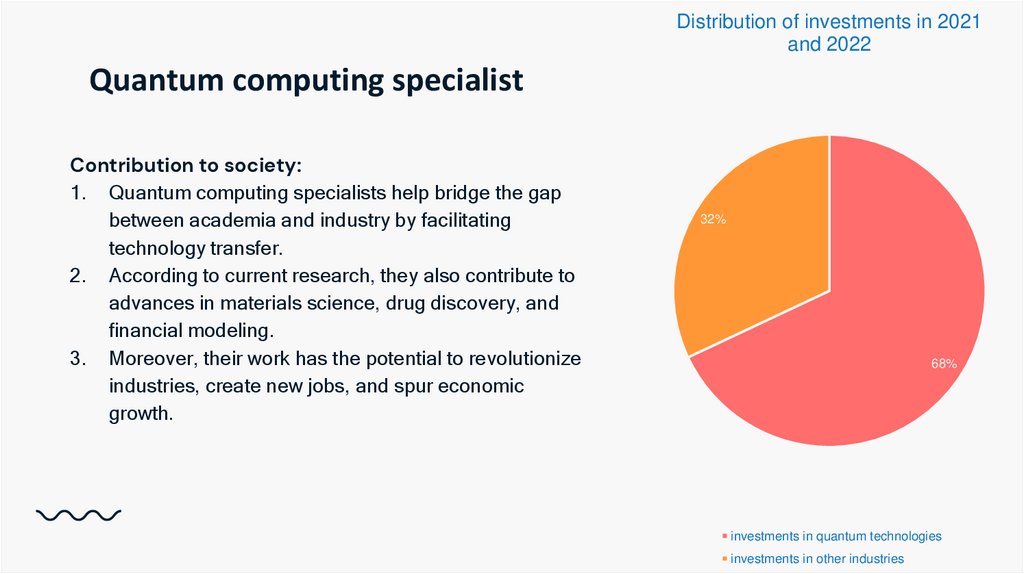 Quantum computing specialist

Contribution to society:
1. Quantum computing specialists help bridge the gap between academia and industry by facilitating technology transfer.
2. According to current research, they also contribute to advances in materials science, drug discovery, and financial modeling.
3. Moreover, their work has the potential to revolutionize industries, create new jobs, and spur economic growth.

Distribution of investments in 2021 and 2022

32%

68%

investments in quantum technologies
investments in other industries